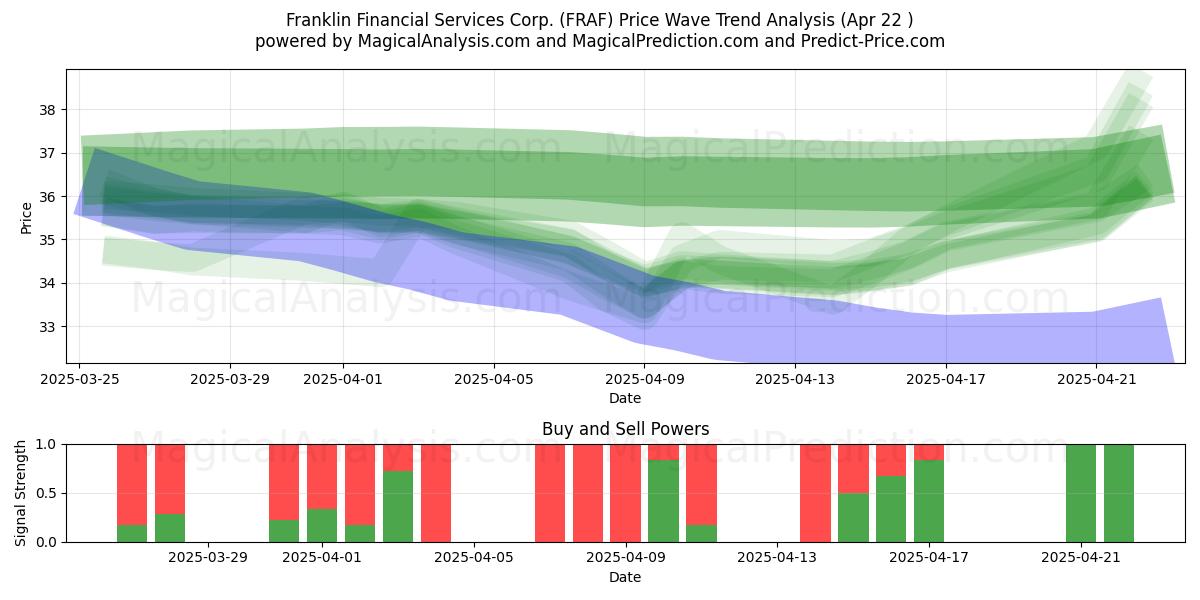 Franklin Financial Services Corp. (FRAF) Price Wave Trend Analysis (Apr 22 )
powered by MagicalAnalysis.com and MagicalPrediction.com and Predict-Price.com

MagicalAnalysis.com MagicalPrediction.com
MagicalAnalysis.com MagicalPrediction.com

Price
38
37
36
35
34
33
2025-03-25 2025-03-29 2025-04-01 2025-04-05 2025-04-09 2025-04-13 2025-04-17 2025-04-21
Date

Buy and Sell Powers
MagicalAnalysis.com MagicalPrediction.com
Signal Strength
1.0
0.5
0.0
2025-03-29 2025-04-01 2025-04-05 2025-04-09 2025-04-13 2025-04-17 2025-04-21
Date